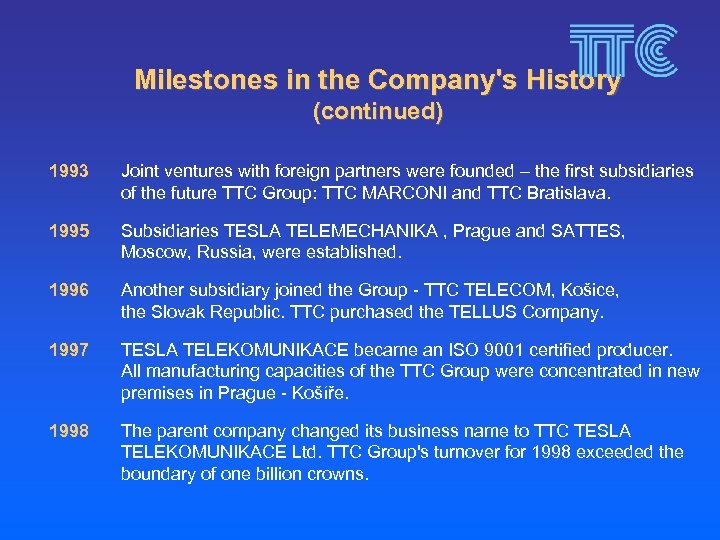 TTC

Milestones in the Company's History (continued)

1993 Joint ventures with foreign partners were founded – the first subsidiaries of the future TTC Group: TTC MARCONI and TTC Bratislava.

1995 Subsidiaries TESLA TELEMECHANIKA , Prague and SATTES, Moscow, Russia, were established.

1996 Another subsidiary joined the Group - TTC TELECOM, Košice, the Slovak Republic. TTC purchased the TELLUS Company.

1997 TESLA TELEKOMUNIKACE became an ISO 9001 certified producer. All manufacturing capacities of the TTC Group were concentrated in new premises in Prague - Košiře.

1998 The parent company changed its business name to TTC TESLA TELEKOMUNIKACE Ltd. TTC Group's turnover for 1998 exceeded the boundary of one billion crowns.